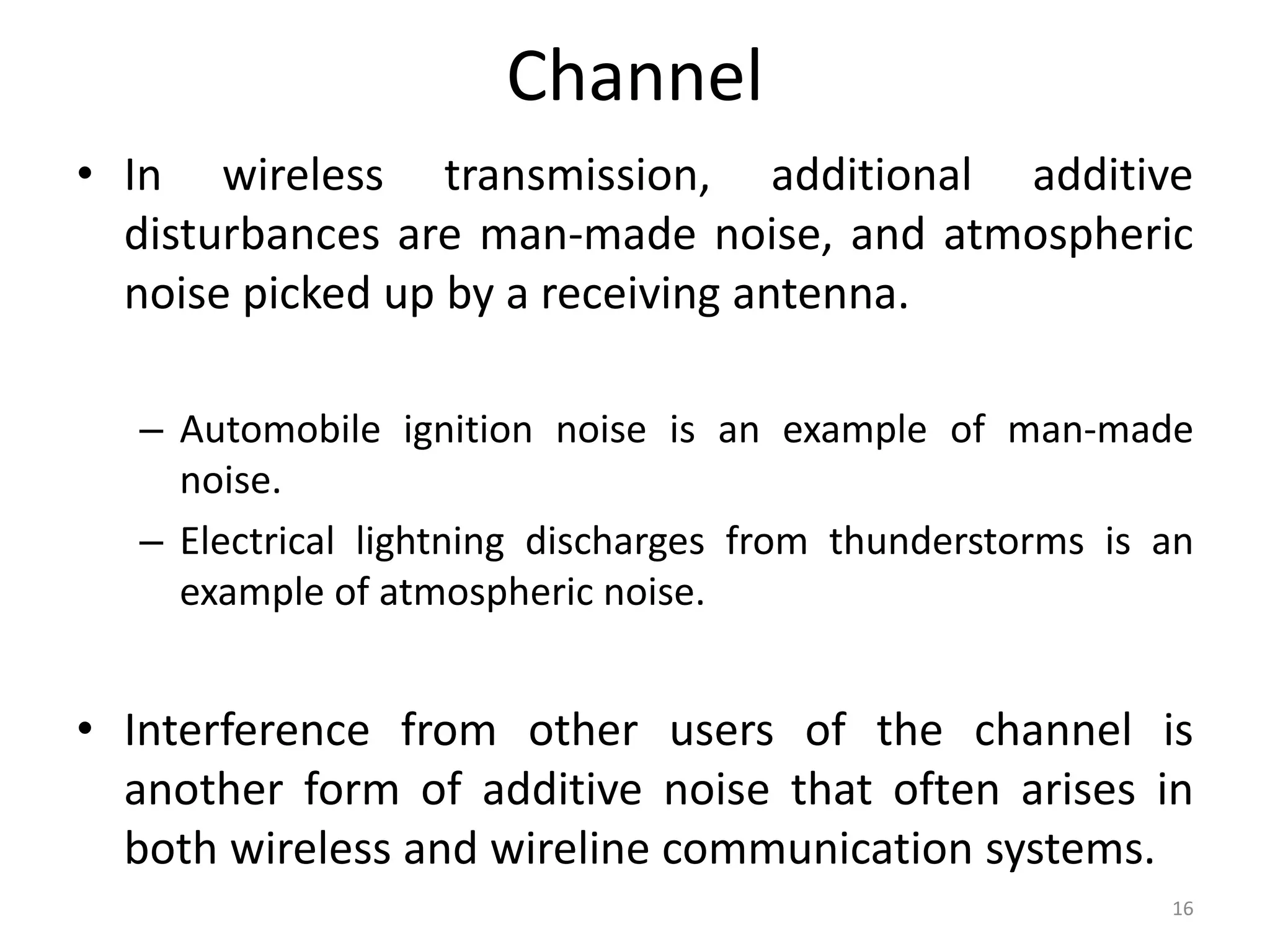 Channel

• In wireless transmission, additional additive disturbances are man-made noise, and atmospheric noise picked up by a receiving antenna.

– Automobile ignition noise is an example of man-made noise.
– Electrical lightning discharges from thunderstorms is an example of atmospheric noise.

• Interference from other users of the channel is another form of additive noise that often arises in both wireless and wireline communication systems.

16